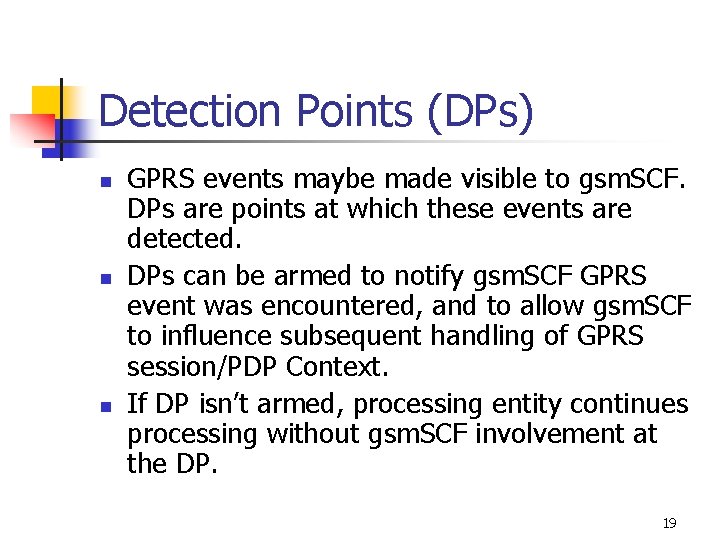 Detection Points (DPs)

- GPRS events maybe made visible to gsmSCF. DPs are points at which these events are detected.
- DPs can be armed to notify gsmSCF GPRS event was encountered, and to allow gsmSCF to influence subsequent handling of GPRS session/PDP Context.
- If DP isn't armed, processing entity continues processing without gsmSCF involvement at the DP.

19